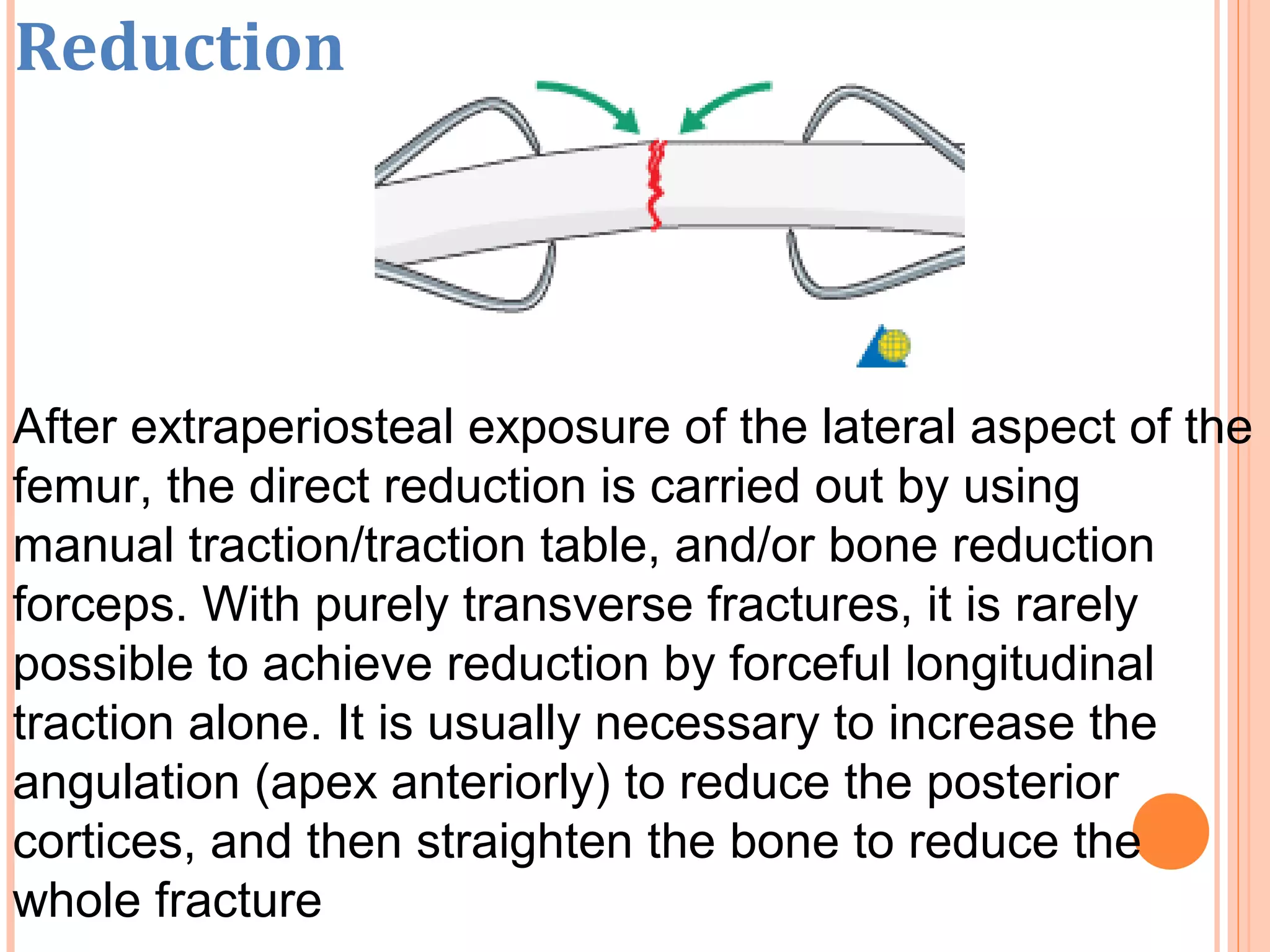 Reduction

After extraperiosteal exposure of the lateral aspect of the femur, the direct reduction is carried out by using manual traction/traction table, and/or bone reduction forceps. With purely transverse fractures, it is rarely possible to achieve reduction by forceful longitudinal traction alone. It is usually necessary to increase the angulation (apex anteriorly) to reduce the posterior cortices, and then straighten the bone to reduce the whole fracture